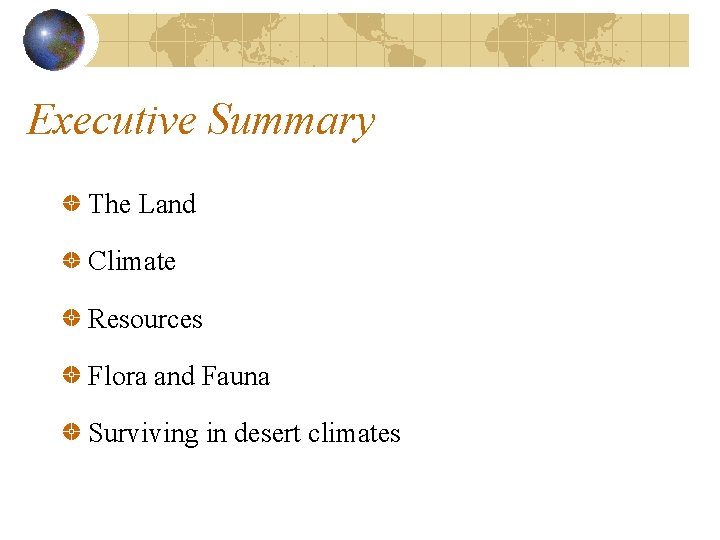 Executive Summary

The Land

Climate

Resources

Flora and Fauna

Surviving in desert climates